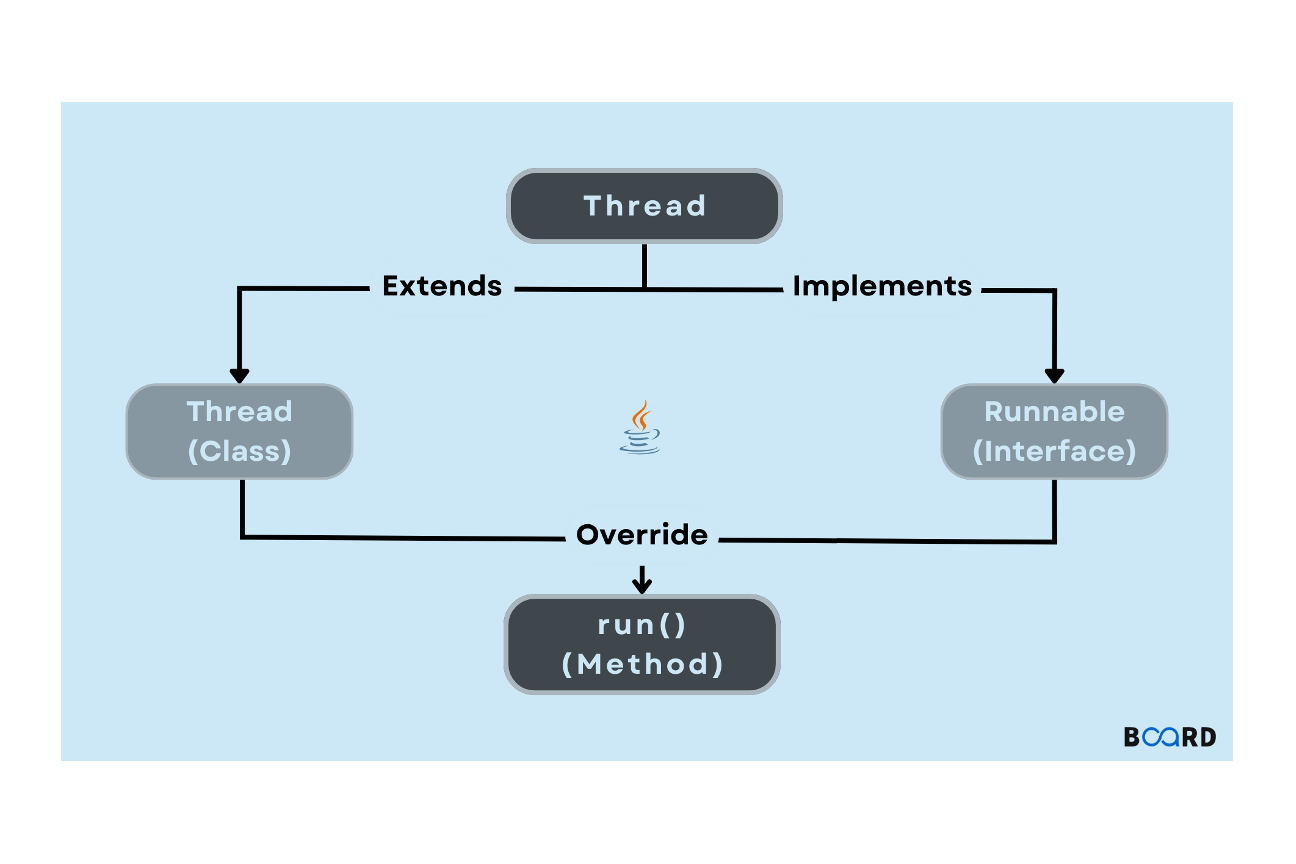 Thread

Extends

Implements

Thread
(Class)

Runnable
(Interface)

Override

run()
(Method)

BOARD